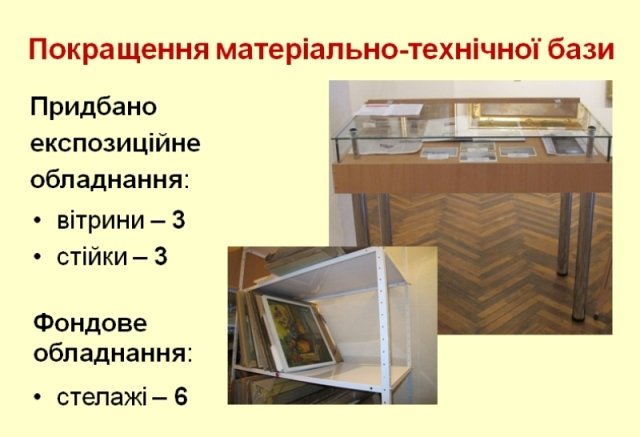 Покращення матеріально-технічної бази

Придбано експозиційне обладнання:

• вітрини – 3
• стійки – 3

Фондове обладнання:

• стелажі – 6